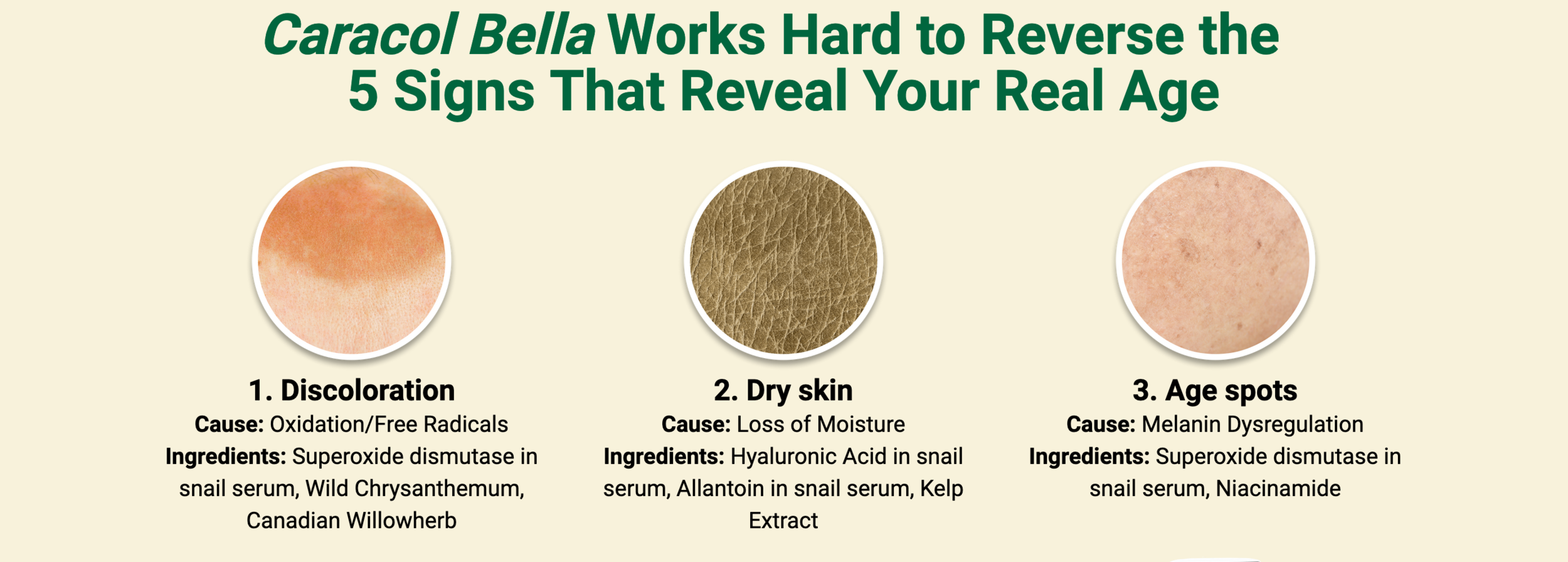 Caracol Bella Works Hard to Reverse the 5 Signs That Reveal Your Real Age

1. Discoloration
Cause: Oxidation/Free Radicals
Ingredients: Superoxide dismutase in snail serum, Wild Chrysanthemum, Canadian Willowherb

2. Dry skin
Cause: Loss of Moisture
Ingredients: Hyaluronic Acid in snail serum, Allantoin in snail serum, Kelp Extract

3. Age spots
Cause: Melanin Dysregulation
Ingredients: Superoxide dismutase in snail serum, Niacinamide